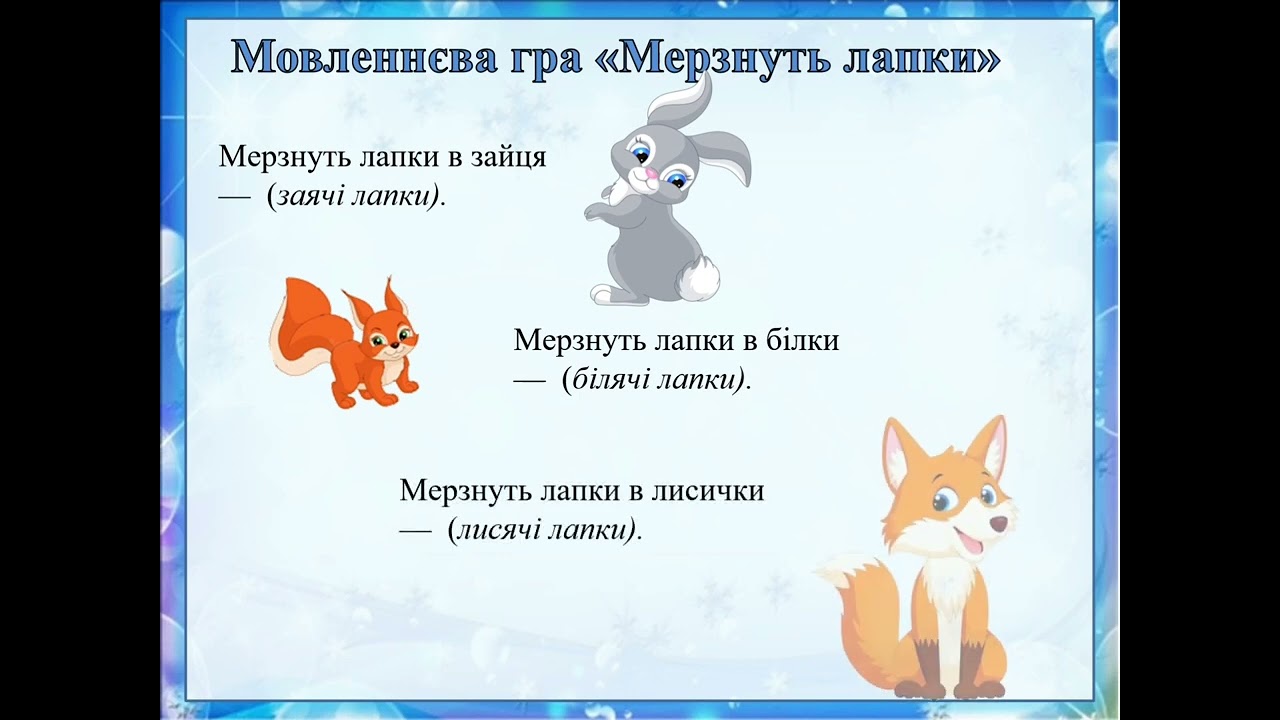 Мовленнєва гра «Мерзнуть лапки»

Мерзнуть лапки в зайця — (заячі лапки).

Мерзнуть лапки в білки — (білячі лапки).

Мерзнуть лапки в лисички — (лисячі лапки).